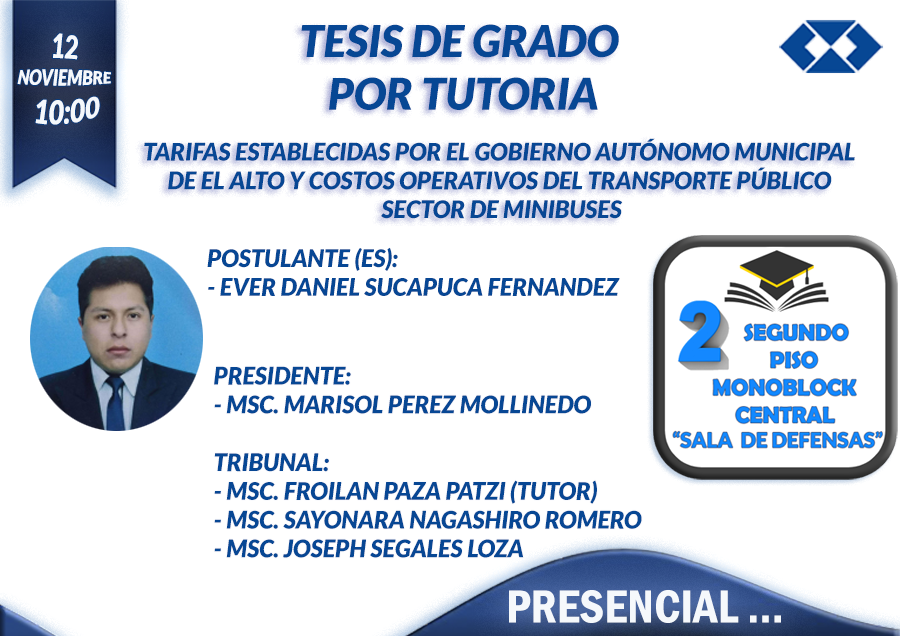 12
NOVIEMBRE
10:00

TESIS DE GRADO
POR TUTORIA

TARIFAS ESTABLECIDAS POR EL GOBIERNO AUTÓNOMO MUNICIPAL DE EL ALTO Y COSTOS OPERATIVOS DEL TRANSPORTE PÚBLICO SECTOR DE MINIBUSES

POSTULANTE (ES):
- EVER DANIEL SUCAPUCA FERNANDEZ

PRESIDENTE:
- MSC. MARISOL PEREZ MOLLINEDO

TRIBUNAL:
- MSC. FROILAN PAZA PATZI (TUTOR)
- MSC. SAYONARA NAGASHIRO ROMERO
- MSC. JOSEPH SEGALES LOZA

2 SEGUNDO PISO
MONOBLOCK CENTRAL
"SALA DE DEFENSAS"

PRESENCIAL ...